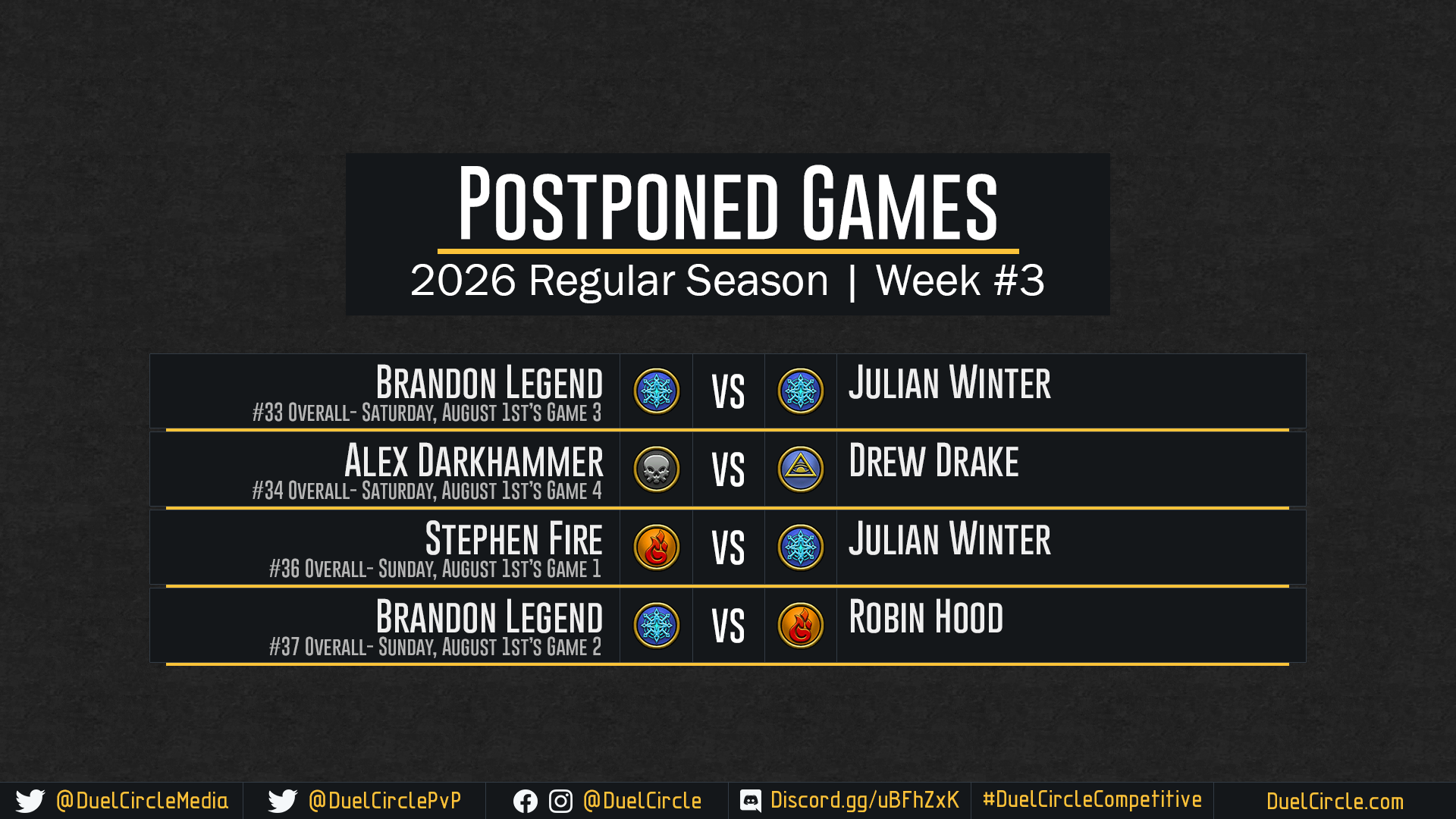 Postponed Games
2026 Regular Season | Week #3

Brandon Legend
#33 Overall- Saturday, August 1st's Game 3
VS
Julian Winter

Alex Darkhammer
#34 Overall- Saturday, August 1st's Game 4
VS
Drew Drake

Stephen Fire
#36 Overall- Sunday, August 1st's Game 1
VS
Julian Winter

Brandon Legend
#37 Overall- Sunday, August 1st's Game 2
VS
Robin Hood

@DuelCircleMedia @DuelCirclePvP @DuelCircle Discord.gg/uBFhZxK #DuelCircleCompetitive DuelCircle.com